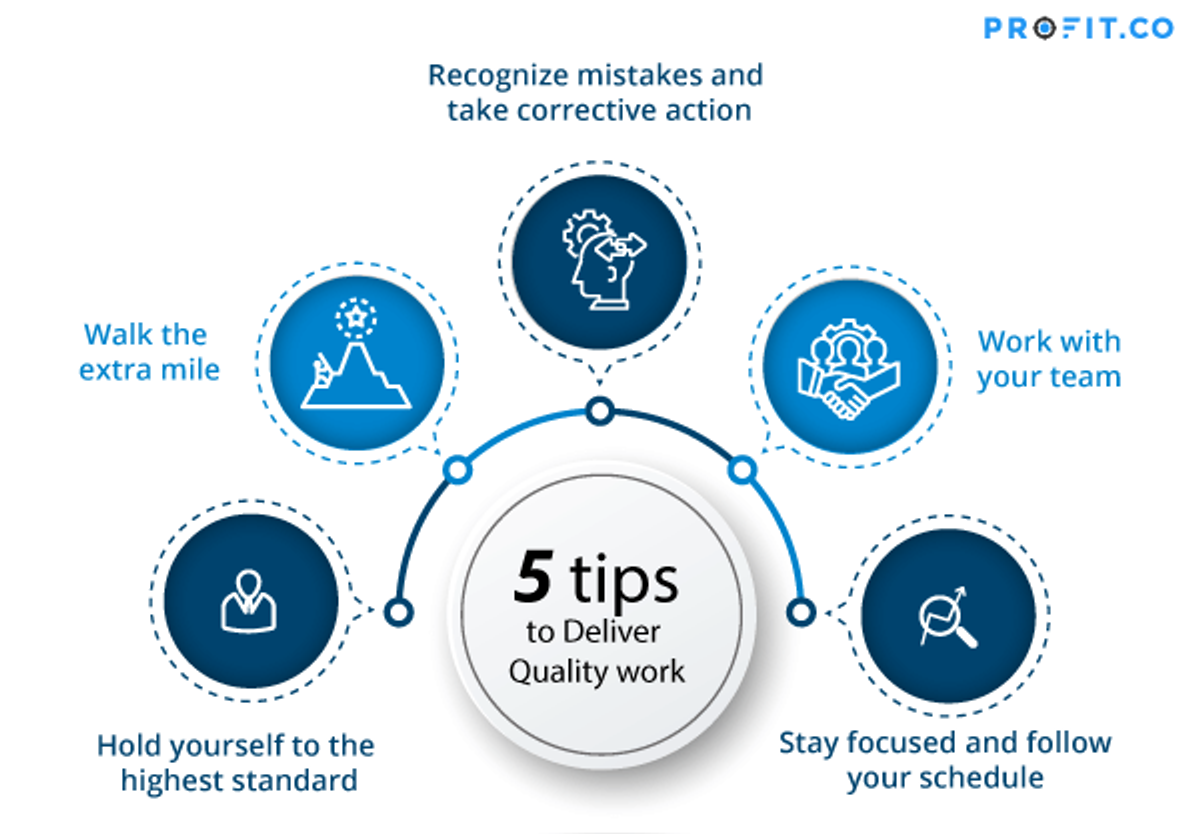 PROFIT.CO

Recognize mistakes and take corrective action

Walk the extra mile

Work with your team

5 tips to Deliver Quality work

Hold yourself to the highest standard

Stay focused and follow your schedule